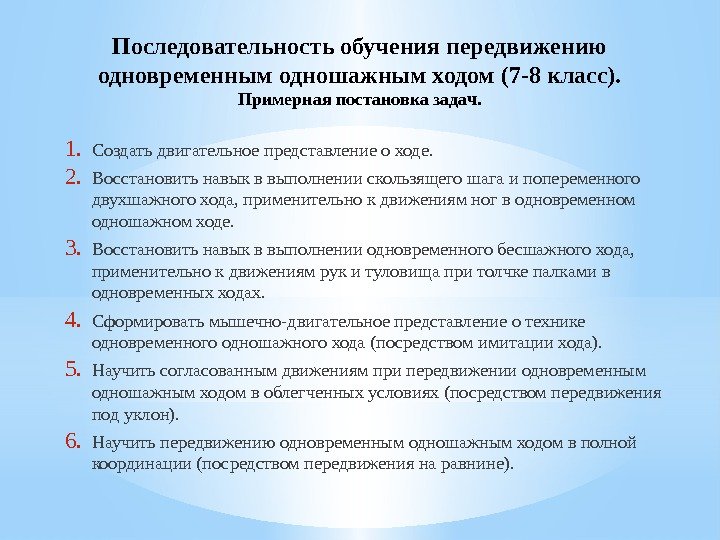 Последовательность обучения передвижению одновременным одношажным ходом (7-8 класс).
Примерная постановка задач.

1. Создать двигательное представление о ходе.
2. Восстановить навык в выполнении скользящего шага и попеременного двухшажного хода, применительно к движениям ног в одновременном одношажном ходе.
3. Восстановить навык в выполнении одновременного бесшажного хода, применительно к движениям рук и туловища при толчке палками в одновременных ходах.
4. Сформировать мышечно-двигательное представление о технике одновременного одношажного хода (посредством имитации хода).
5. Научить согласованным движениям при передвижении одновременным одношажным ходом в облегченных условиях (посредством передвижения под уклон).
6. Научить передвижению одновременным одношажным ходом в полной координации (посредством передвижения на равнине).